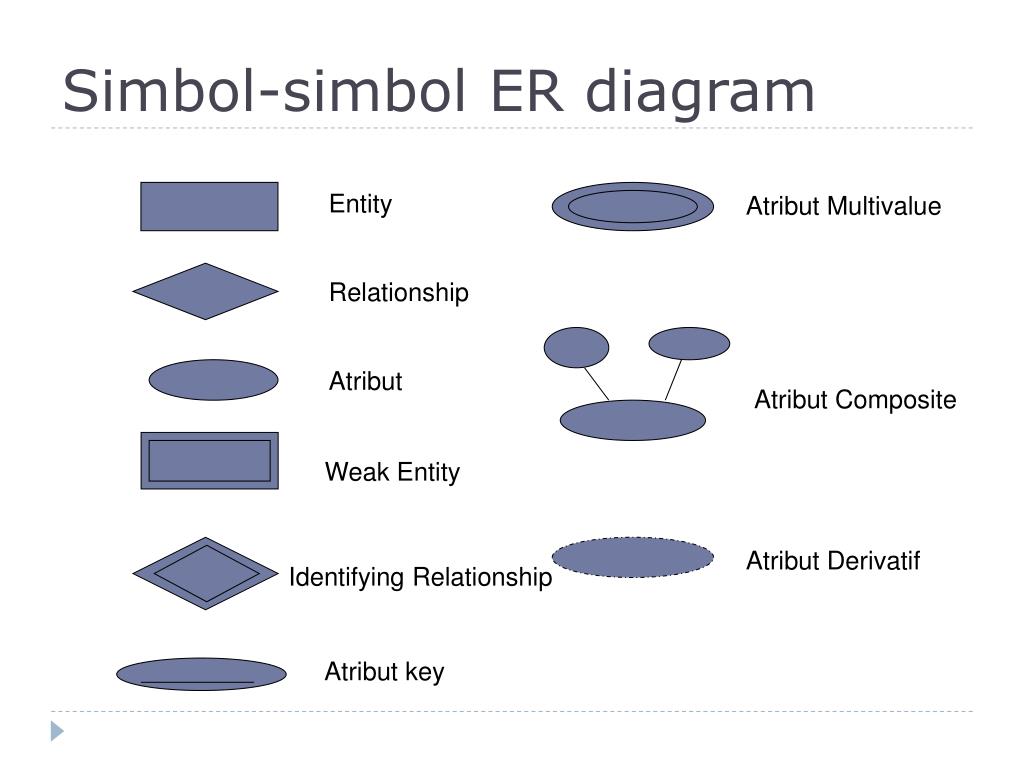 Simbol-simbol ER diagram

Entity

Relationship

Atribut

Weak Entity

Identifying Relationship

Atribut key

Atribut Multivalue

Atribut Composite

Atribut Derivatif